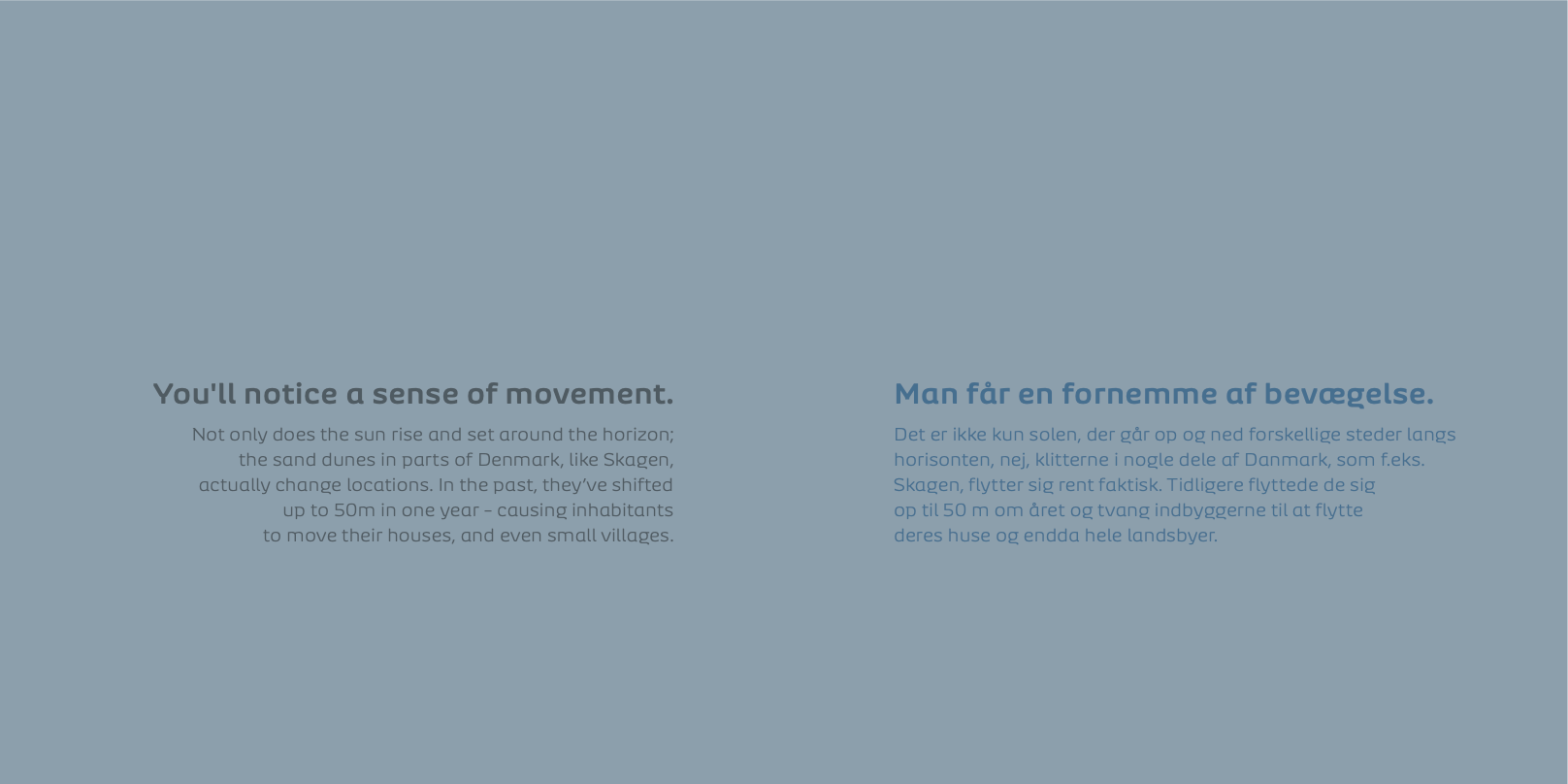 You'll notice a sense of movement.

Not only does the sun rise and set around the horizon; the sand dunes in parts of Denmark, like Skagen, actually change locations. In the past, they've shifted up to 50m in one year – causing inhabitants to move their houses, and even small villages.

Man får en fornemme af bevægelse.

Det er ikke kun solen, der går op og ned forskellige steder langs horisonten, nej, klitterne i nogle dele af Danmark, som f.eks. Skagen, flytter sig rent faktisk. Tidligere flyttede de sig op til 50 m om året og tvang indbyggerne til at flytte deres huse og endda hele landsbyer.